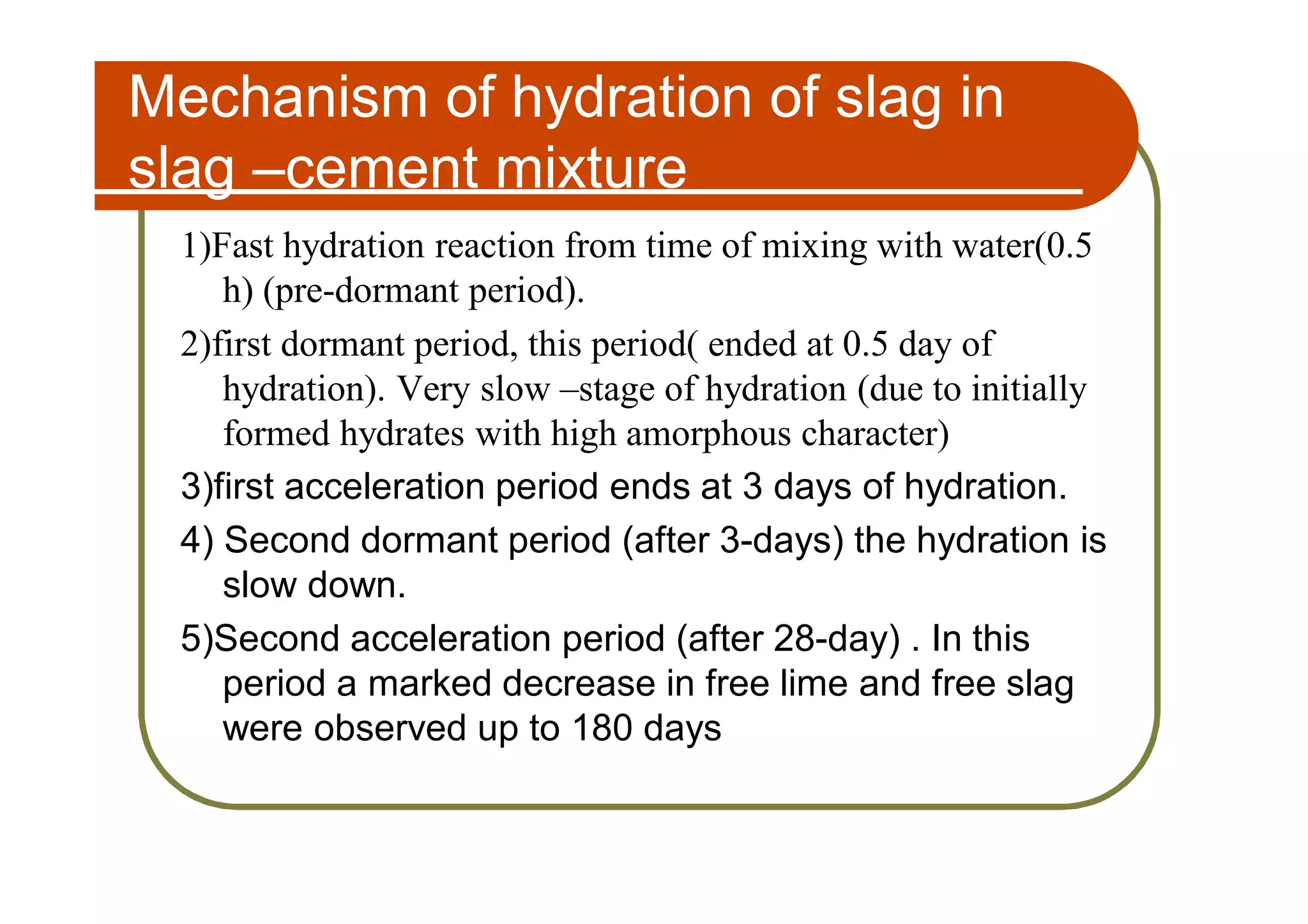 Mechanism of hydration of slag in slag –cement mixture

1)Fast hydration reaction from time of mixing with water(0.5 h) (pre-dormant period).

2)first dormant period, this period( ended at 0.5 day of hydration). Very slow –stage of hydration (due to initially formed hydrates with high amorphous character)

3)first acceleration period ends at 3 days of hydration.

4) Second dormant period (after 3-days) the hydration is slow down.

5)Second acceleration period (after 28-day) . In this period a marked decrease in free lime and free slag were observed up to 180 days